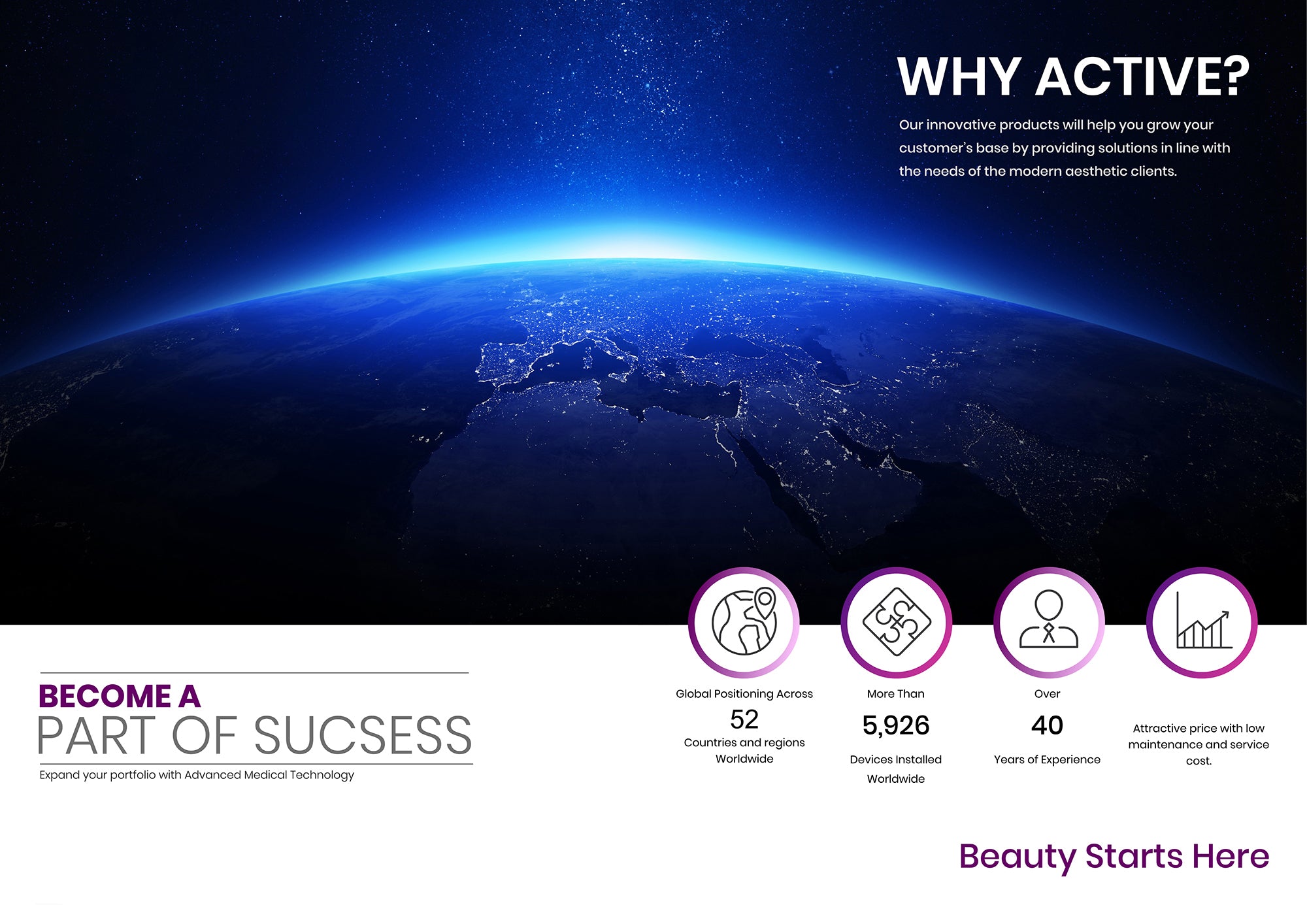 WHY ACTIVE?

Our innovative products will help you grow your customer's base by providing solutions in line with the needs of the modern aesthetic clients.

BECOME A
PART OF SUCSESS
Expand your portfolio with Advanced Medical Technology

Global Positioning Across
52
Countries and regions Worldwide

More Than
5,926
Devices Installed Worldwide

Over
40
Years of Experience

Attractive price with low maintenance and service cost.

Beauty Starts Here